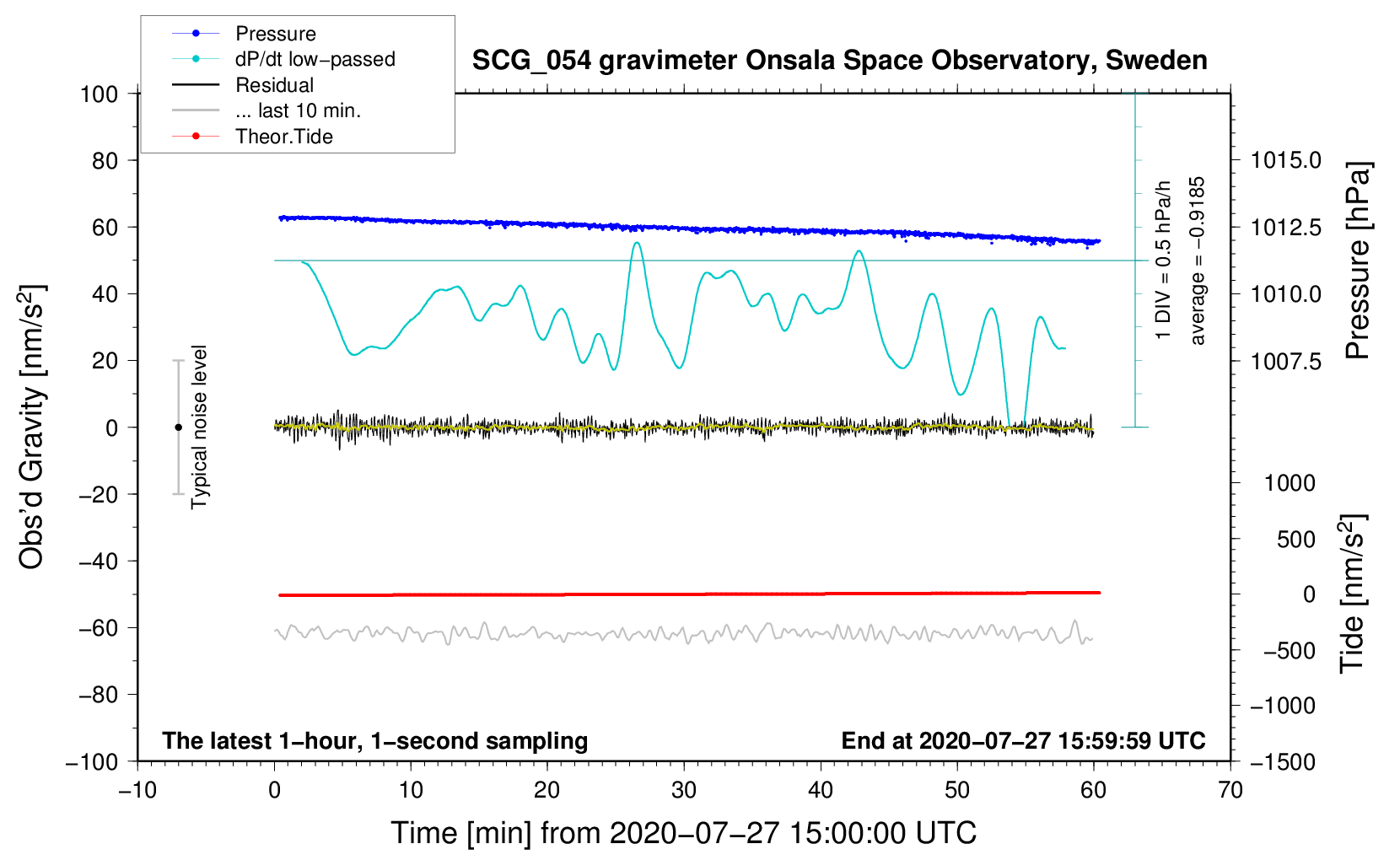 Pressure
dP/dt low−passed
Residual
... last 10 min.
Theor.Tide

SCG_054 gravimeter Onsala Space Observatory, Sweden

100
80
60
40
20
0
−20
−40
−60
−80
−100

Obs'd Gravity [nm/s$^2$]

Typical noise level

1 DIV = 0.5 hPa/h
average = −0.9185

1015.0
1012.5
1010.0
1007.5

Pressure [hPa]

1000
500
0
−500
−1000
−1500

Tide [nm/s$^2$]

The latest 1−hour, 1−second sampling
End at 2020−07−27 15:59:59 UTC

−10
0
10
20
30
40
50
60
70

Time [min] from 2020−07−27 15:00:00 UTC